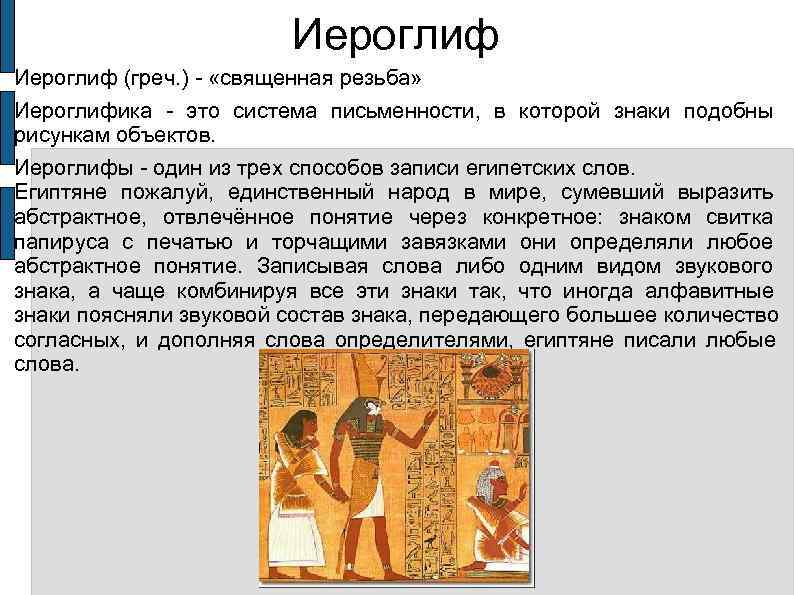 Иероглиф

Иероглиф (греч.) - «священная резьба»

Иероглифика - это система письменности, в которой знаки подобны рисункам объектов.

Иероглифы - один из трех способов записи египетских слов.

Египтяне пожалуй, единственный народ в мире, сумевший выразить абстрактное, отвлечённое понятие через конкретное: знаком свитка папируса с печатью и торчащими завязками они определяли любое абстрактное понятие. Записывая слова либо одним видом звукового знака, а чаще комбинируя все эти знаки так, что иногда алфавитные знаки поясняли звуковой состав знака, передающего большее количество согласных, и дополняя слова определителями, египтяне писали любые слова.